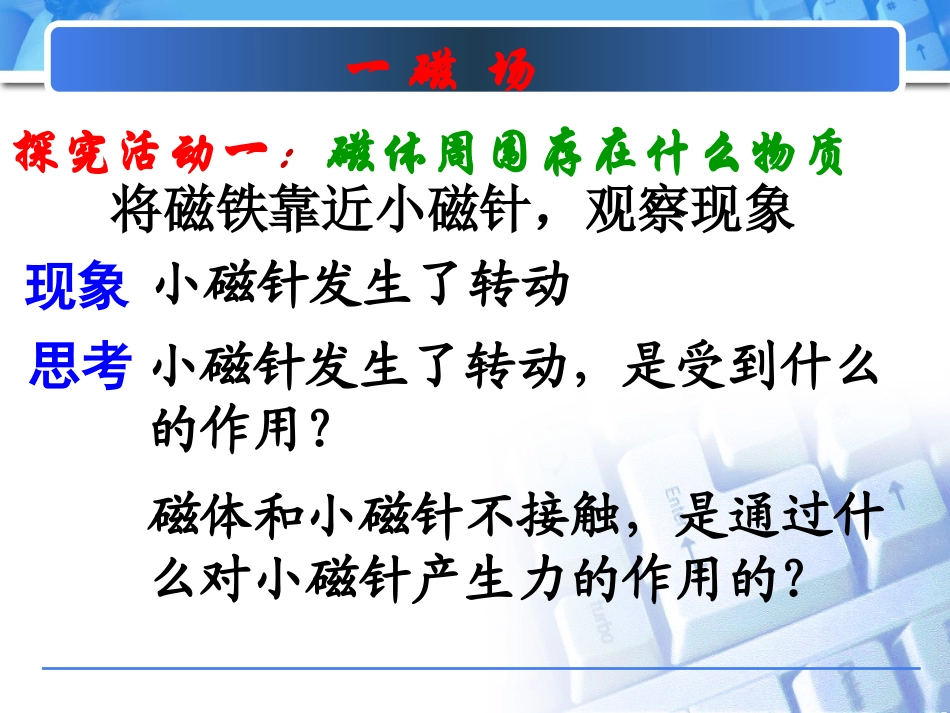 一 磁 场

探究活动一：磁体周围存在什么物质

将磁铁靠近小磁针，观察现象

现象 小磁针发生了转动

思考 小磁针发生了转动，是受到什么的作用？

磁体和小磁针不接触，是通过什么对小磁针产生力的作用的？